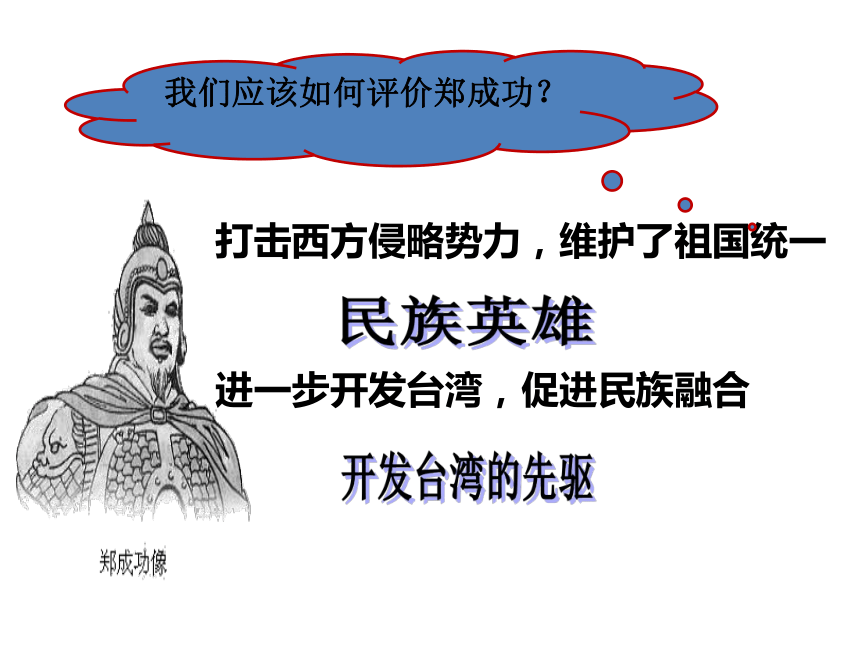 我们应该如何评价郑成功？

打击西方侵略势力，维护了祖国统一

民族英雄

进一步开发台湾，促进民族融合

开发台湾的先驱

郑成功像